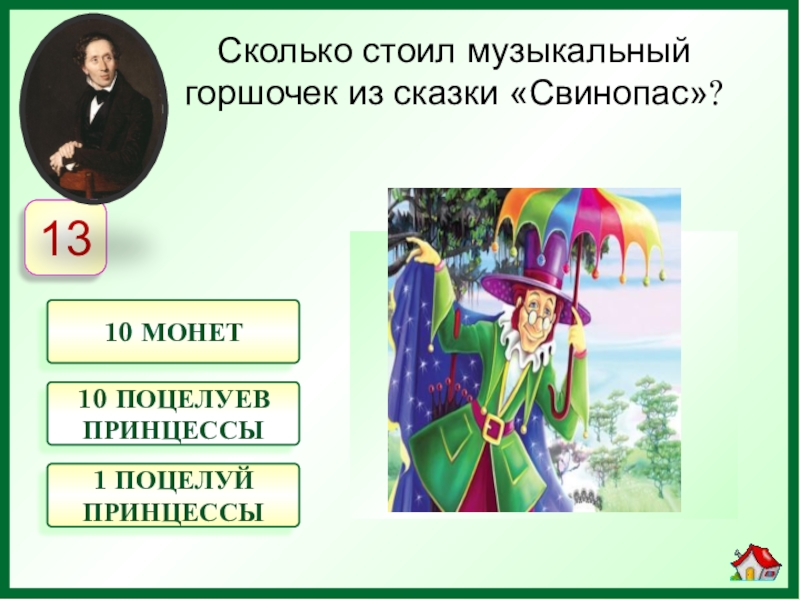 Сколько стоил музыкальный горшочек из сказки «Свинопас»?

13

10 МОНЕТ

10 ПОЦЕЛУЕВ ПРИНЦЕССЫ

1 ПОЦЕЛУЙ ПРИНЦЕССЫ